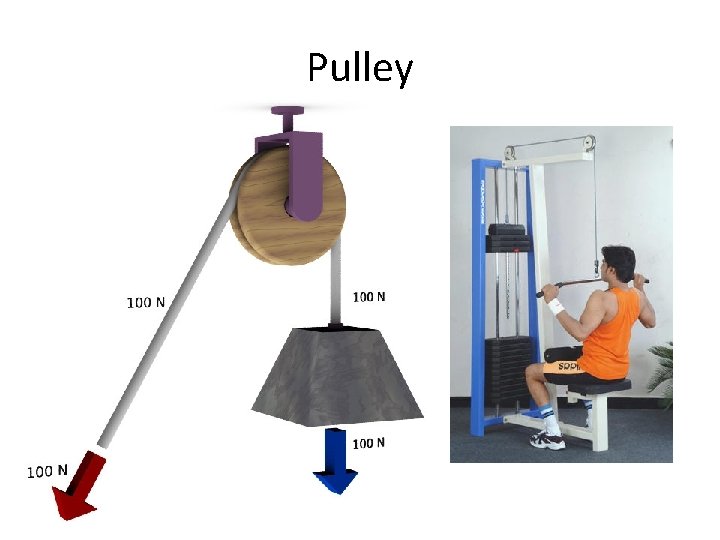 Pulley

100 N

100 N

100 N

100 N